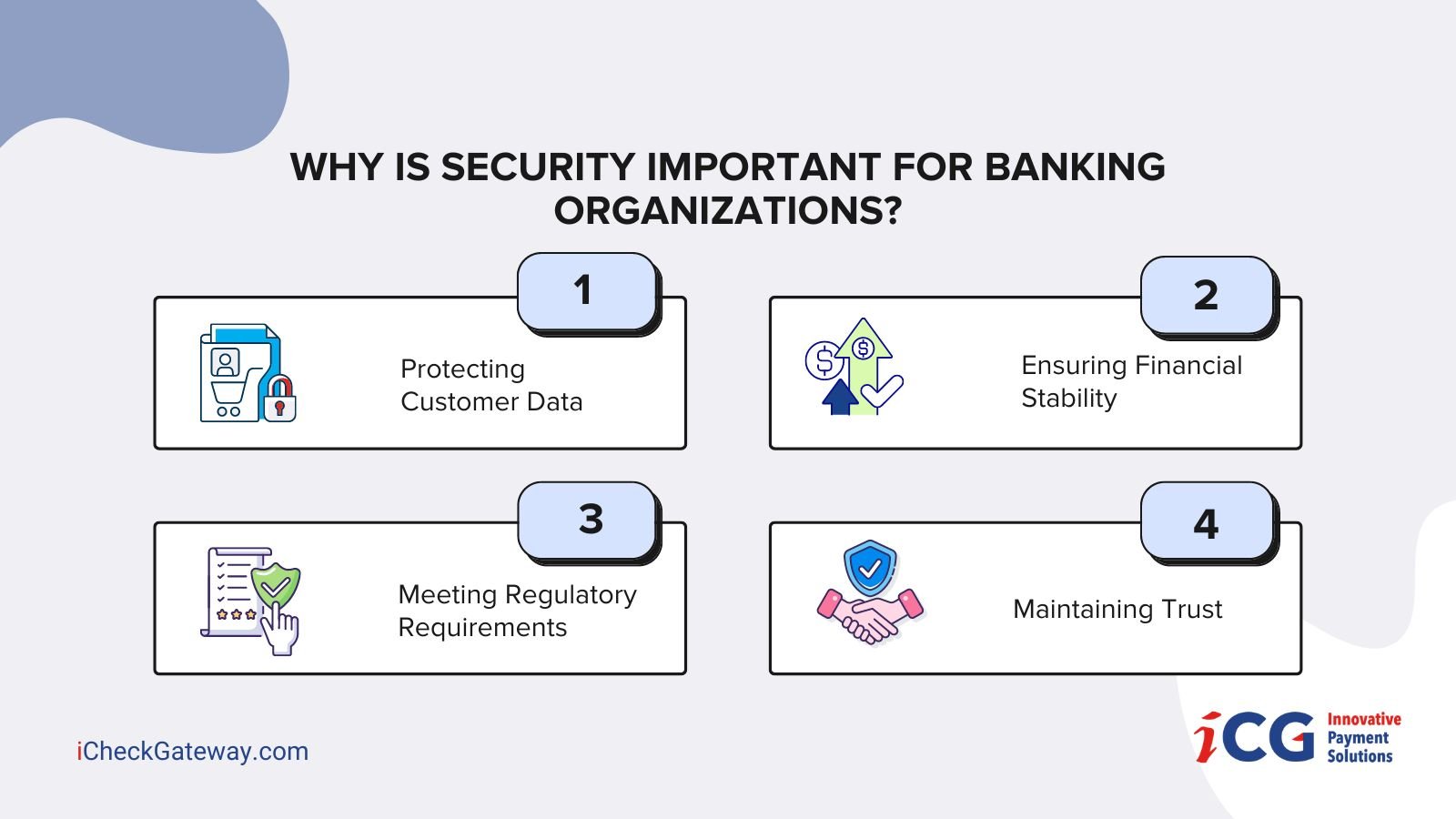 WHY IS SECURITY IMPORTANT FOR BANKING ORGANIZATIONS?

1

Protecting Customer Data

2

Ensuring Financial Stability

3

Meeting Regulatory Requirements

4

Maintaining Trust

iCheckGateway.com

iCG Innovative Payment Solutions